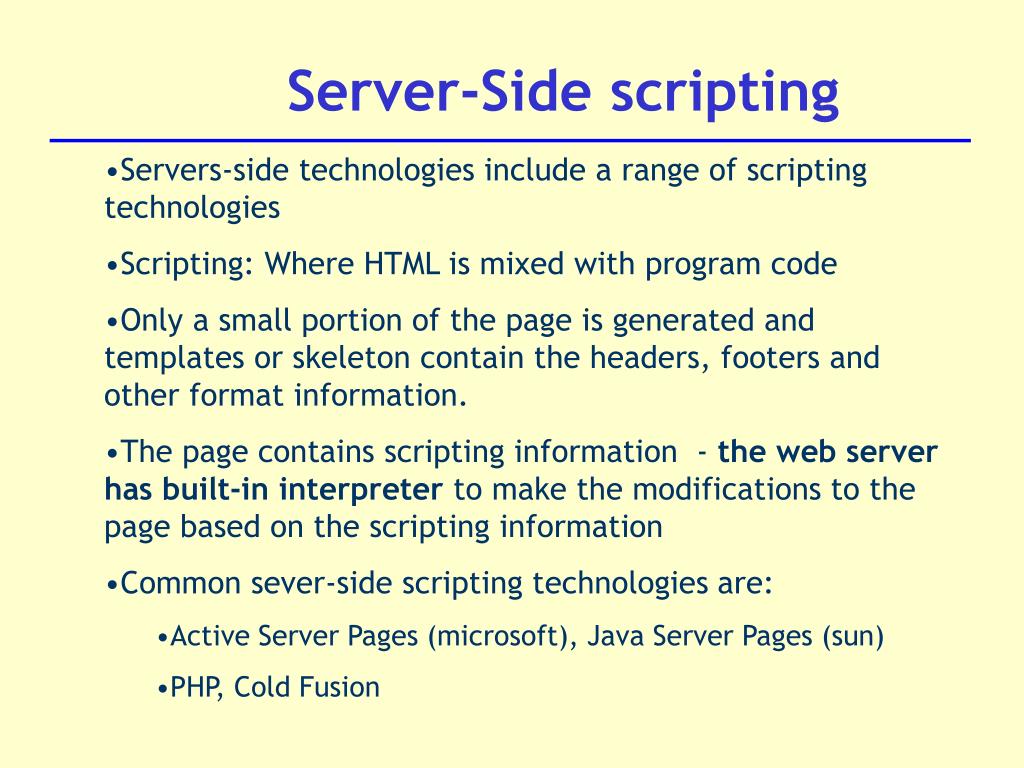 Server-Side scripting

•Servers-side technologies include a range of scripting technologies

•Scripting: Where HTML is mixed with program code

•Only a small portion of the page is generated and templates or skeleton contain the headers, footers and other format information.

•The page contains scripting information - the web server has built-in interpreter to make the modifications to the page based on the scripting information

•Common sever-side scripting technologies are:

•Active Server Pages (microsoft), Java Server Pages (sun)

•PHP, Cold Fusion